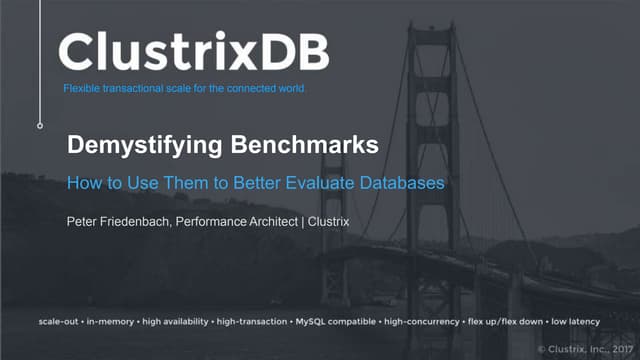 ClustrixDB

Flexible transactional scale for the connected world

Demystifying Benchmarks

How to Use Them to Better Evaluate Databases

Peter Friedenbach, Performance Architect | Clustrix

scale-out • in-memory • high availability • high-transaction • MySQL compatible • high-concurrency • flex up/flex down • low latency

© Clustrix, Inc., 2017